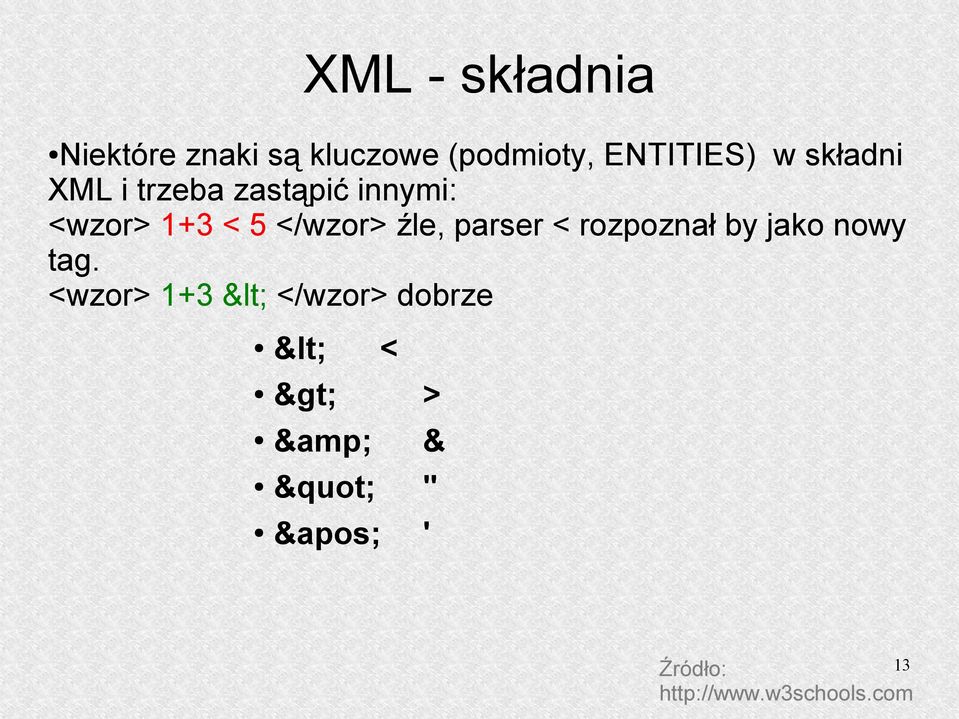 XML - składnia

•Niektóre znaki są kluczowe (podmioty, ENTITIES) w składni XML i trzeba zastąpić innymi:
<wzor> 1+3 < 5 </wzor> źle, parser < rozpoznał by jako nowy tag.
<wzor> 1+3 &lt; </wzor> dobrze

• &lt; <
• &gt; >
• &amp; &
• &quot; "
• &apos; '

Źródło:
http://www.w3schools.com

13